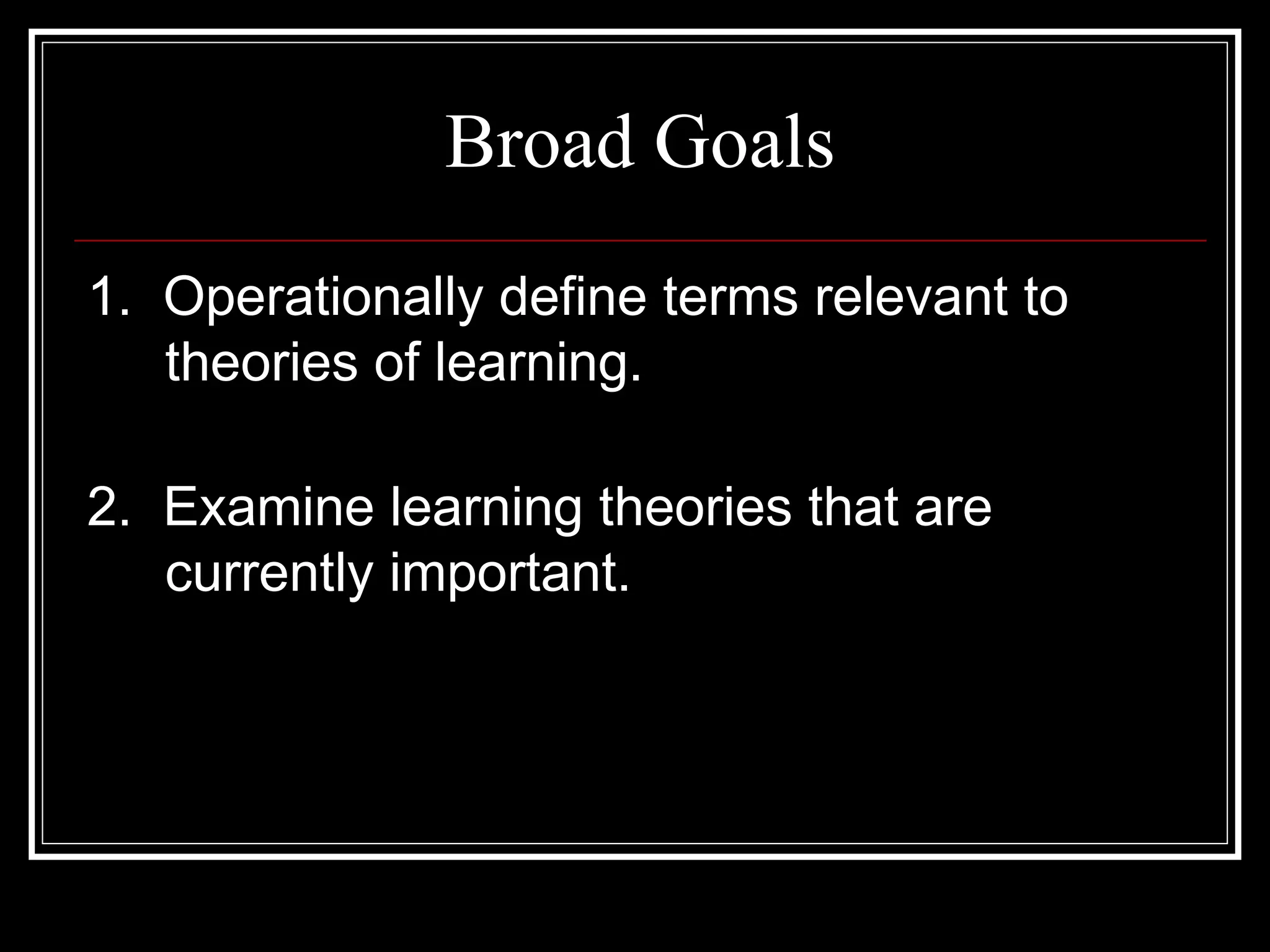 Broad Goals

1. Operationally define terms relevant to theories of learning.

2. Examine learning theories that are currently important.